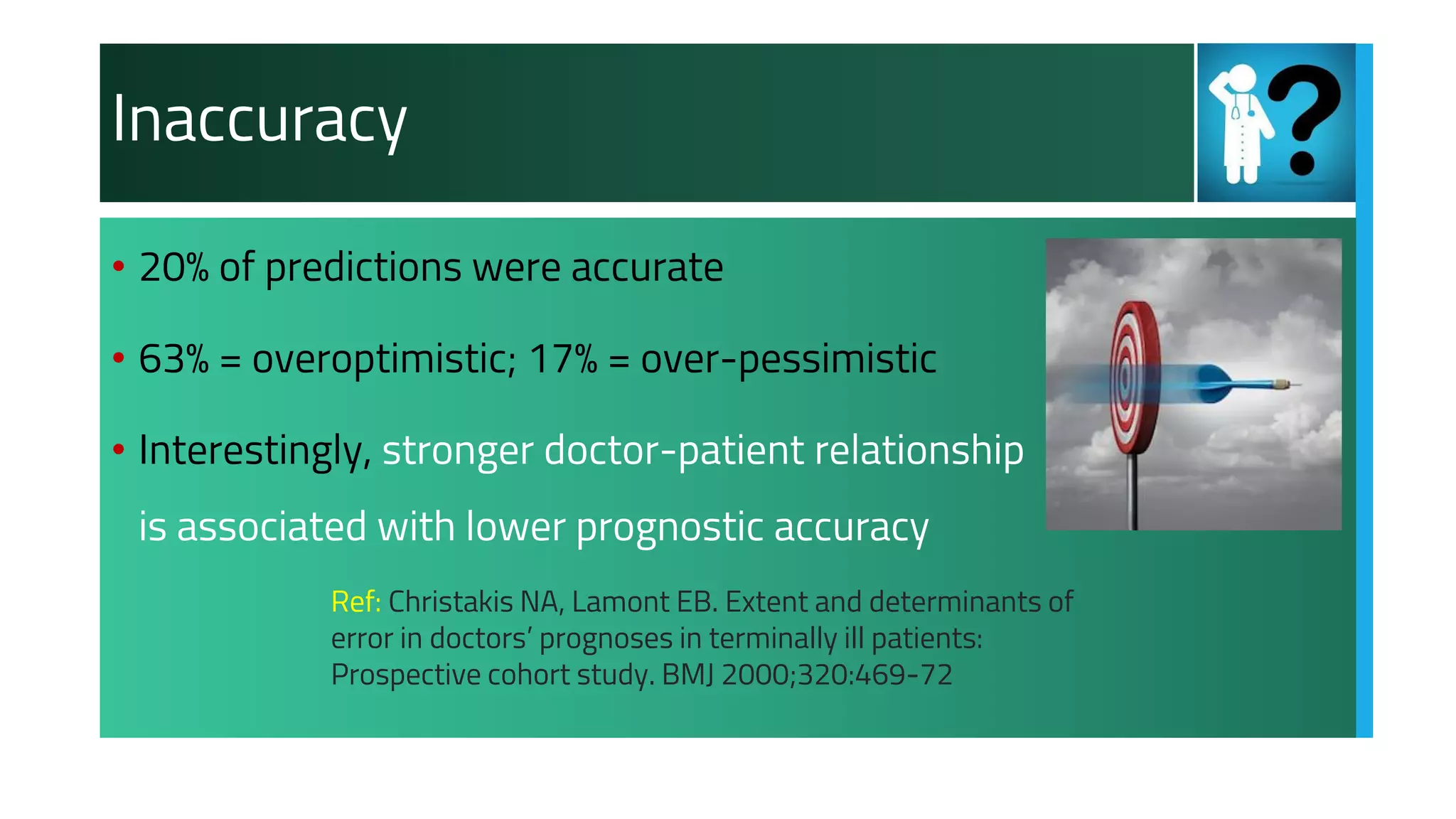 Inaccuracy

• 20% of predictions were accurate

• 63% = overoptimistic; 17% = over-pessimistic

• Interestingly, stronger doctor-patient relationship is associated with lower prognostic accuracy

Ref: Christakis NA, Lamont EB. Extent and determinants of error in doctors' prognoses in terminally ill patients: Prospective cohort study. BMJ 2000;320:469-72